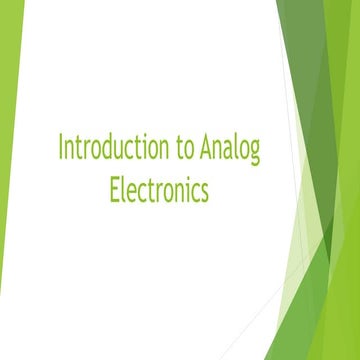 Introduction to Analog Electronics